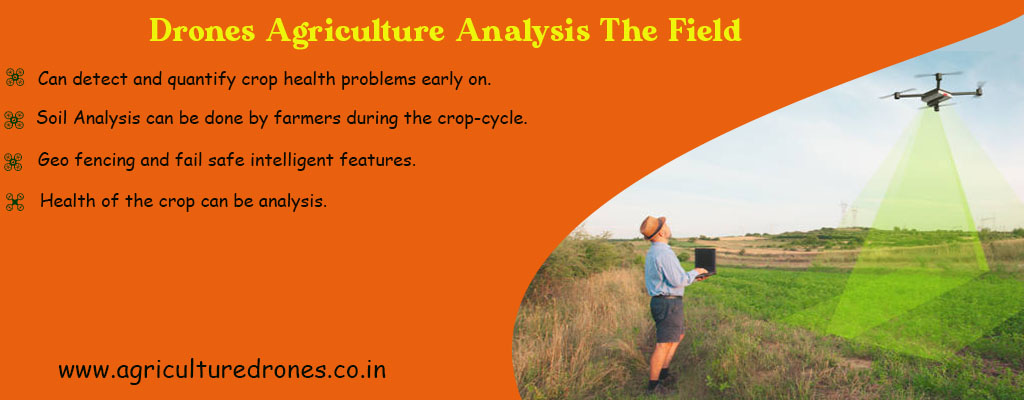 Drones Agriculture Analysis The Field

Can detect and quantify crop health problems early on.

Soil Analysis can be done by farmers during the crop-cycle.

Geo fencing and fail safe intelligent features.

Health of the crop can be analysis.

www.agriculturedrones.co.in